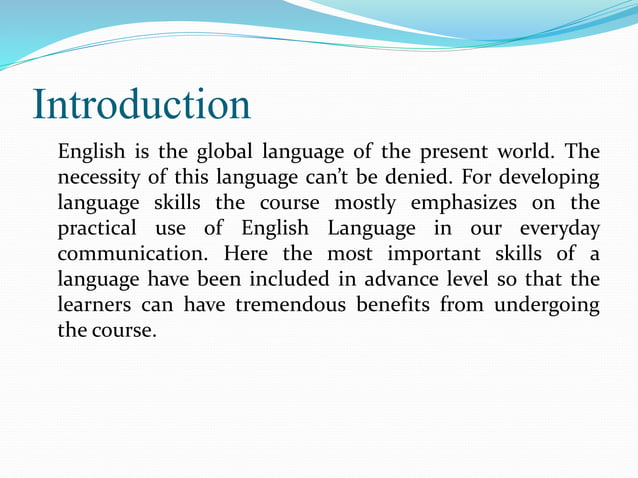 Introduction

English is the global language of the present world. The necessity of this language can't be denied. For developing language skills the course mostly emphasizes on the practical use of English Language in our everyday communication. Here the most important skills of a language have been included in advance level so that the learners can have tremendous benefits from undergoing the course.